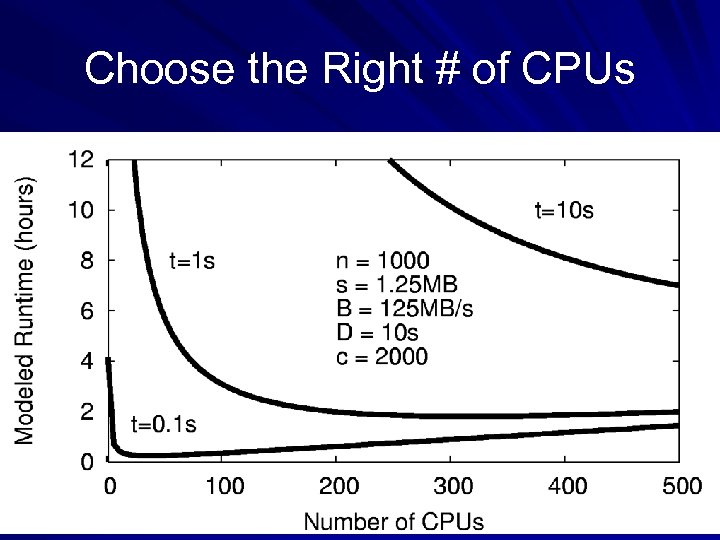 Choose the Right # of CPUs

Modeled Runtime (hours)

12
10
8
6
4
2
0

t=10s

t=1s

n = 1000
s = 1.25MB
B = 125MB/s
D = 10s
c = 2000

t=0.1s

0 100 200 300 400 500

Number of CPUs